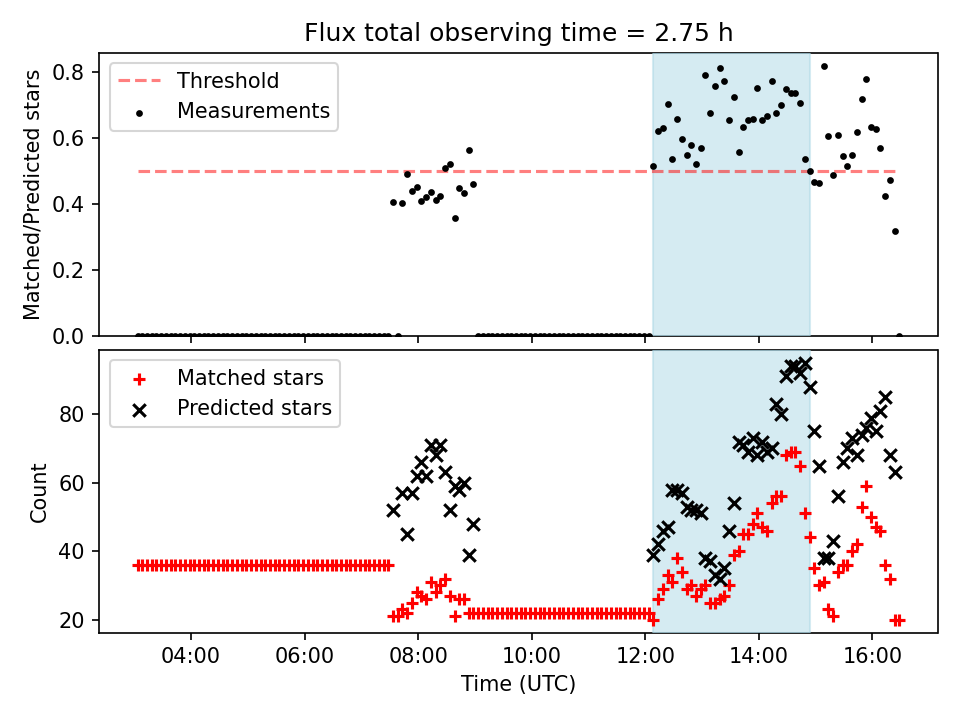 Flux total observing time = 2.75 h

Threshold
Measurements

Matched/Predicted stars

0.8
0.6
0.4
0.2
0.0

Matched stars
Predicted stars

Count

80
60
40
20

04:00
06:00
08:00
10:00
12:00
14:00
16:00

Time (UTC)